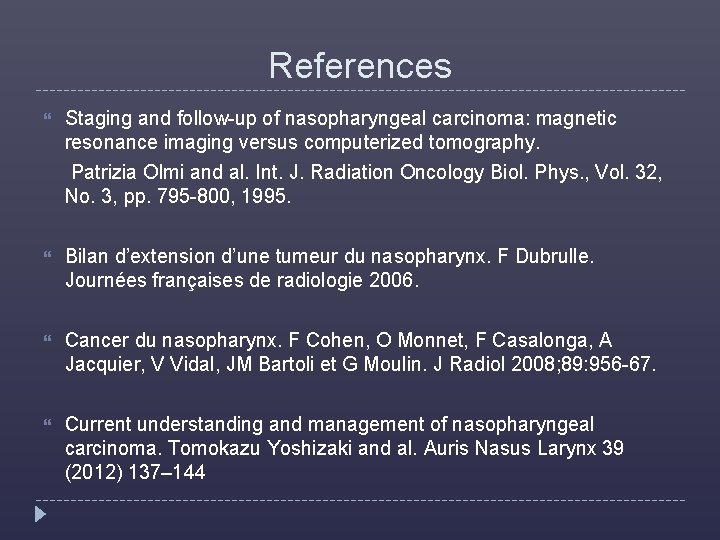 References

Staging and follow-up of nasopharyngeal carcinoma: magnetic resonance imaging versus computerized tomography.

Patrizia Olmi and al. Int. J. Radiation Oncology Biol. Phys., Vol. 32, No. 3, pp. 795-800, 1995.

Bilan d'extension d'une tumeur du nasopharynx. F Dubrulle. Journées françaises de radiologie 2006.

Cancer du nasopharynx. F Cohen, O Monnet, F Casalonga, A Jacquier, V Vidal, JM Bartoli et G Moulin. J Radiol 2008;89:956-67.

Current understanding and management of nasopharyngeal carcinoma. Tomokazu Yoshizaki and al. Auris Nasus Larynx 39 (2012) 137–144